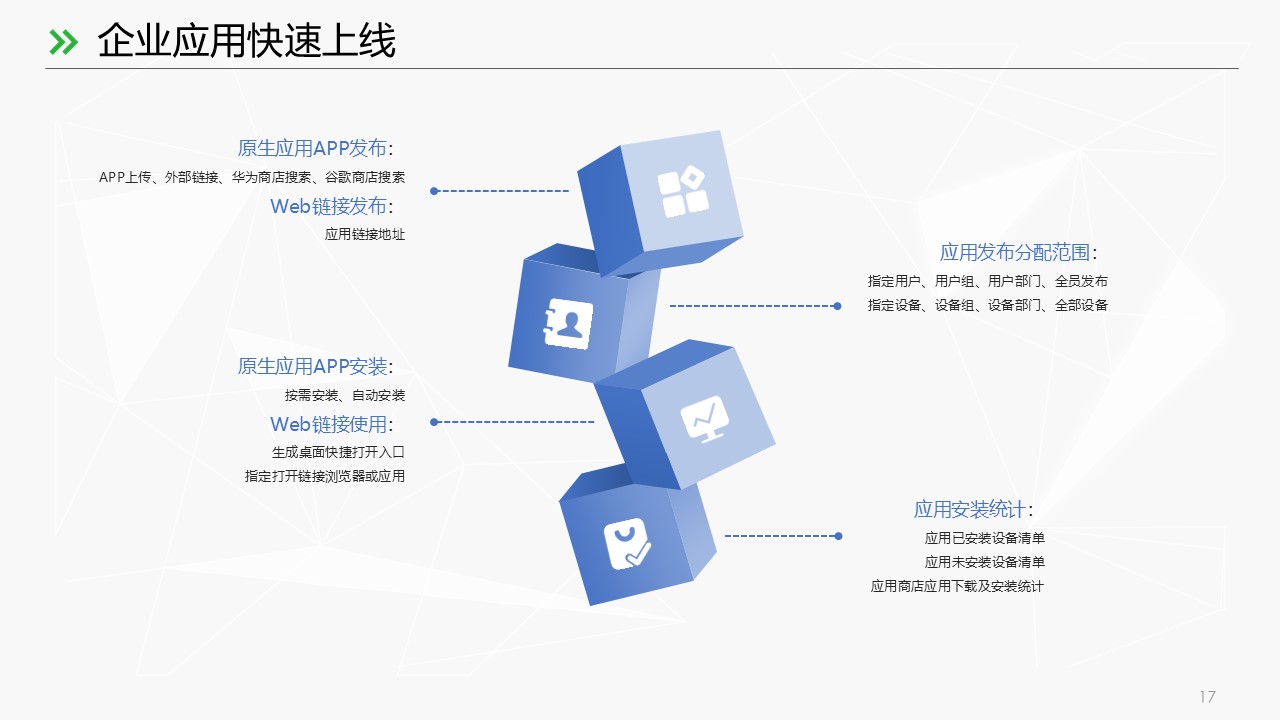 企业应用快速上线

原生应用APP发布:
APP上传、外部链接、华为商店搜索、谷歌商店搜索
Web链接发布:
应用链接地址

原生应用APP安装:
按需安装、自动安装
Web链接使用:
生成桌面快捷打开入口
指定打开链接浏览器或应用

应用发布分配范围:
指定用户、用户组、用户部门、全员发布
指定设备、设备组、设备部门、全部设备

应用安装统计:
应用已安装设备清单
应用未安装设备清单
应用商店应用下载及安装统计

17